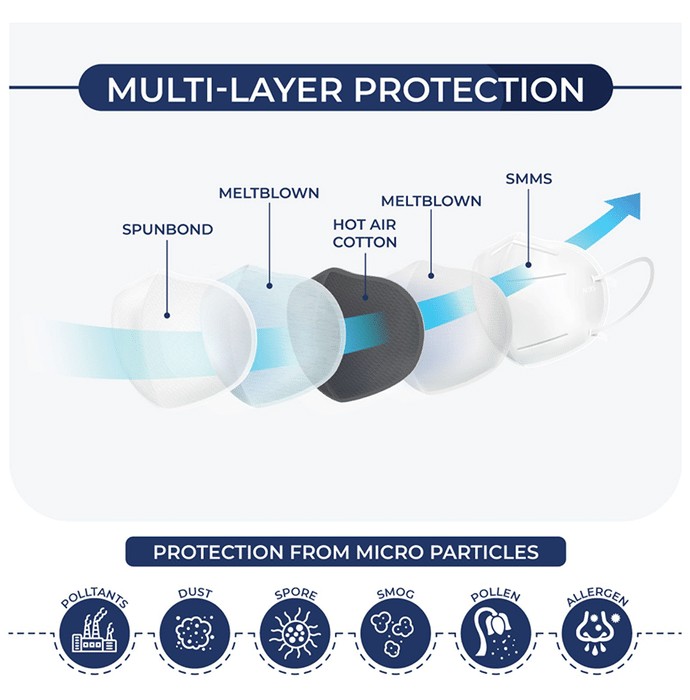 MULTI-LAYER PROTECTION

SPUNBOND

MELTBLOWN

HOT AIR COTTON

MELTBLOWN

SMMS

PROTECTION FROM MICRO PARTICLES

POLLTANTS

DUST

SPORE

SMOG

POLLEN

ALLERGEN